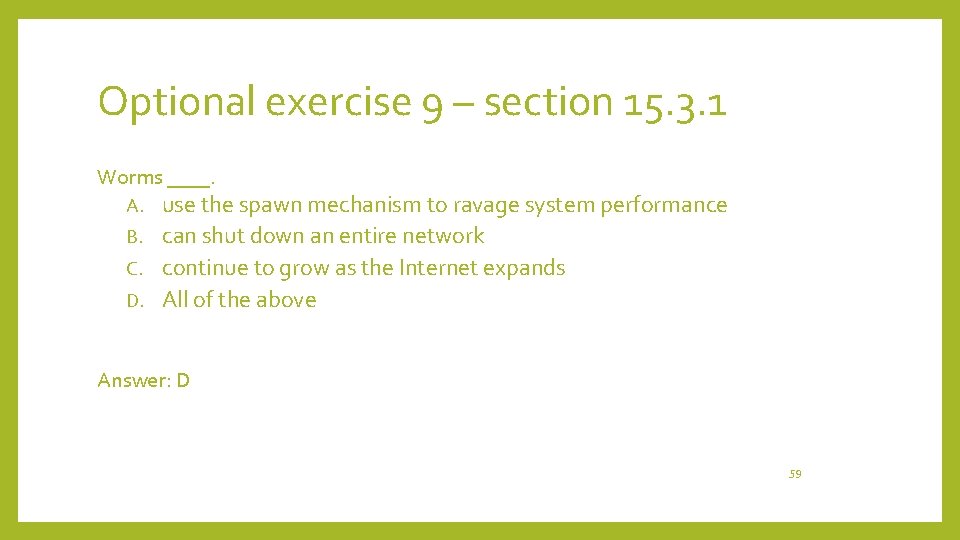 Optional exercise 9 – section 15.3.1

Worms ____.

A. use the spawn mechanism to ravage system performance
B. can shut down an entire network
C. continue to grow as the Internet expands
D. All of the above

Answer: D

59